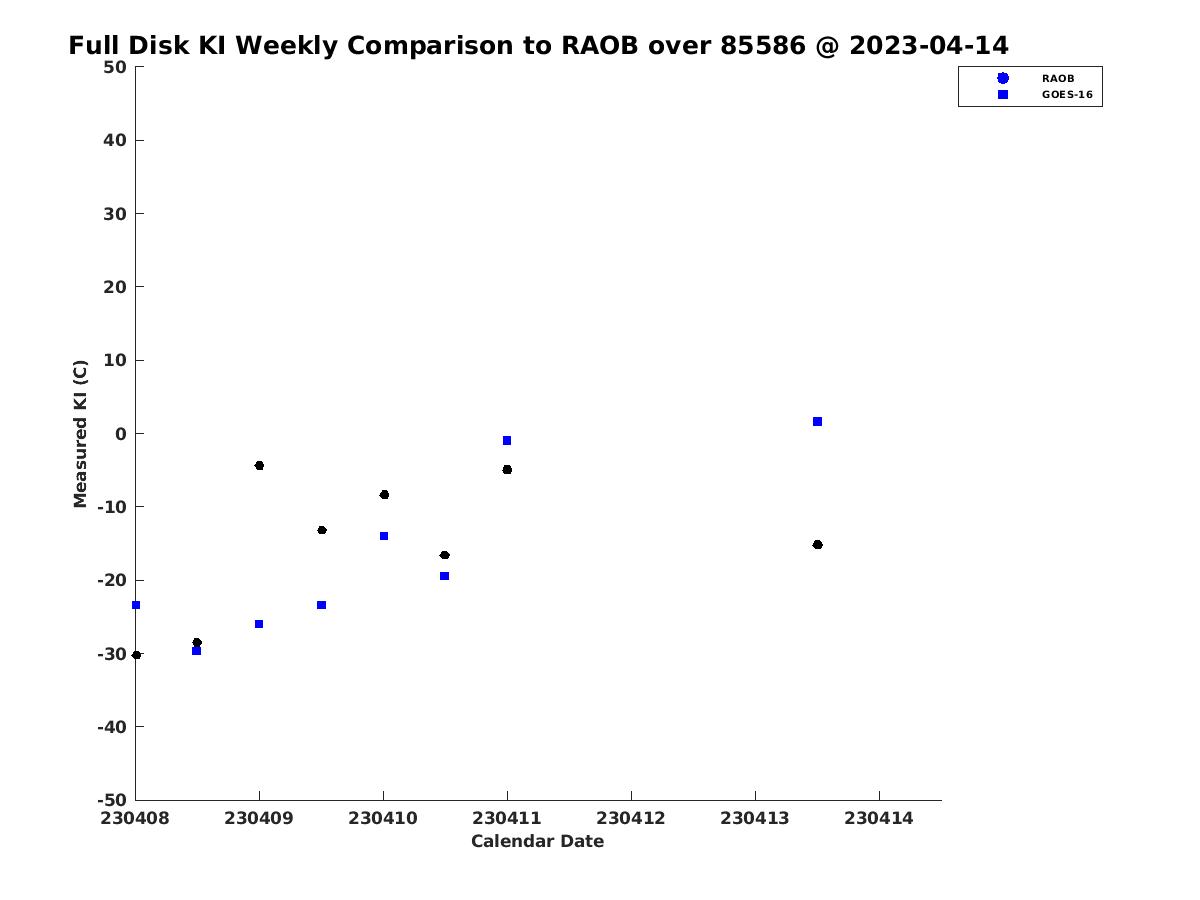 Full Disk KI Weekly Comparison to RAOB over 85586 @ 2023-04-14

RAOB
GOES-16

Measured KI (C)

50
40
30
20
10
0
-10
-20
-30
-40
-50

230408
230409
230410
230411
230412
230413
230414

Calendar Date